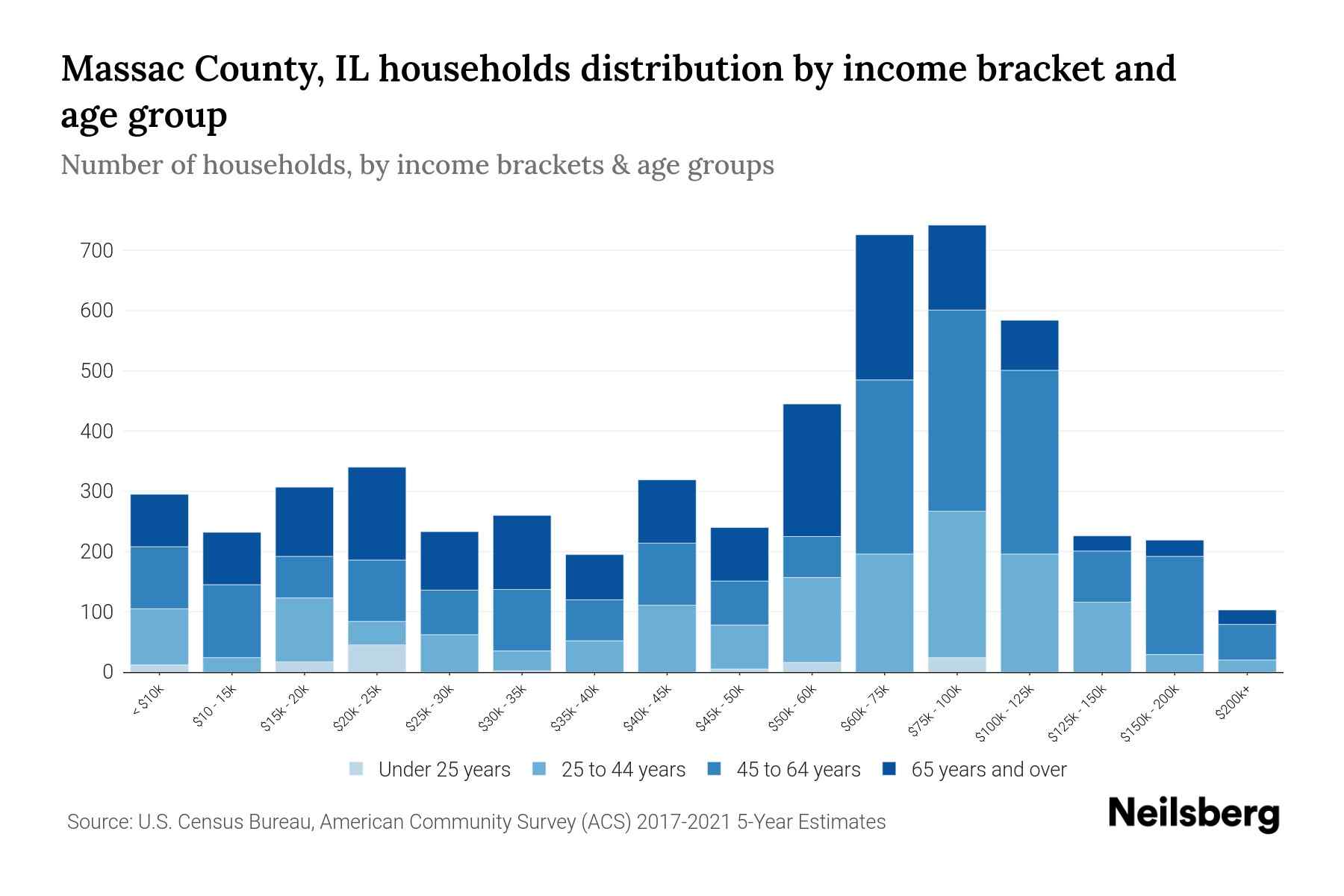 Massac County, IL households distribution by income bracket and age group

Number of households, by income brackets & age groups

700
600
500
400
300
200
100
0

< $10k
$10 - 15k
$15k - 20k
$20k - 25k
$25k - 30k
$30k - 35k
$35k - 40k
$40k - 45k
$45k - 50k
$50k - 60k
$60k - 75k
$75k - 100k
$100k - 125k
$125k - 150k
$150k - 200k
$200k+

Under 25 years
25 to 44 years
45 to 64 years
65 years and over

Source: U.S. Census Bureau, American Community Survey (ACS) 2017-2021 5-Year Estimates

Neilsberg